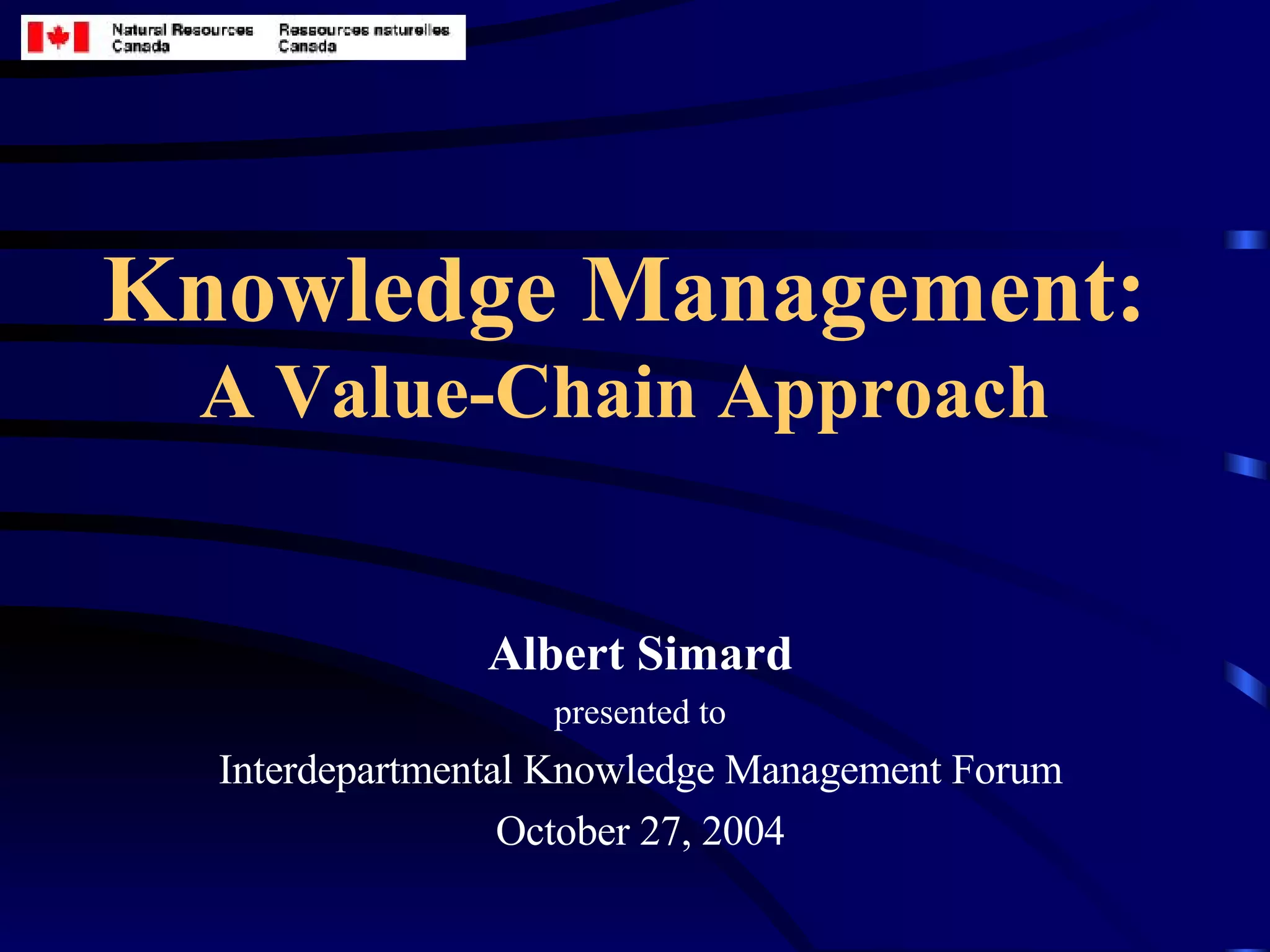 Natural Resources Canada

Ressources naturelles Canada

Knowledge Management:
A Value-Chain Approach

Albert Simard

presented to

Interdepartmental Knowledge Management Forum

October 27, 2004